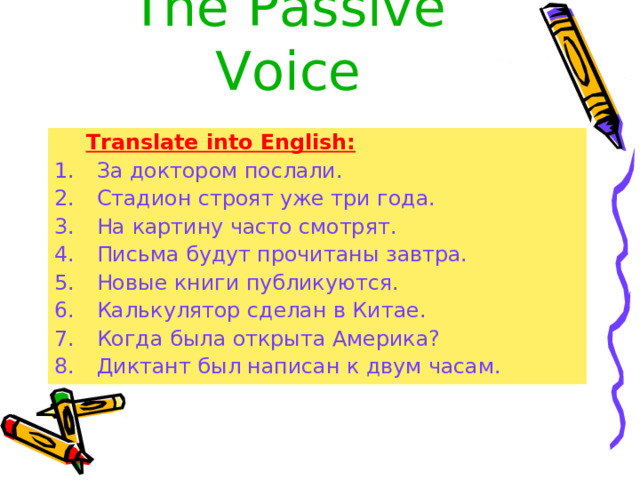 The Passive Voice

Translate into English:
1. За доктором послали.
2. Стадион строят уже три года.
3. На картину часто смотрят.
4. Письма будут прочитаны завтра.
5. Новые книги публикуются.
6. Калькулятор сделан в Китае.
7. Когда была открыта Америка?
8. Диктант был написан к двум часам.